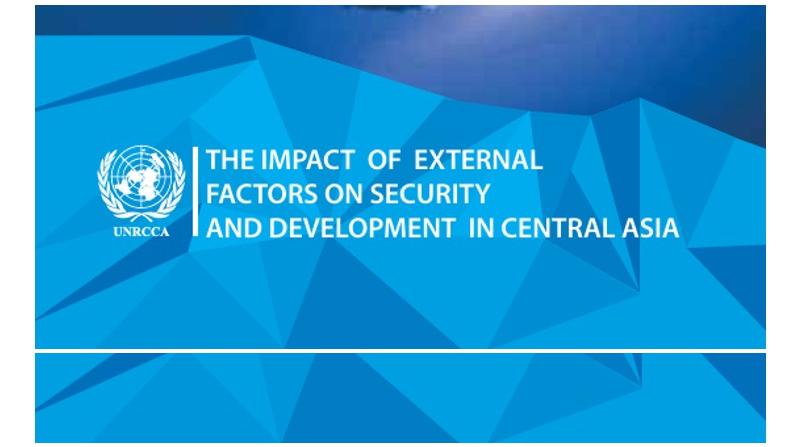 UNRCCA

THE IMPACT OF EXTERNAL FACTORS ON SECURITY AND DEVELOPMENT IN CENTRAL ASIA